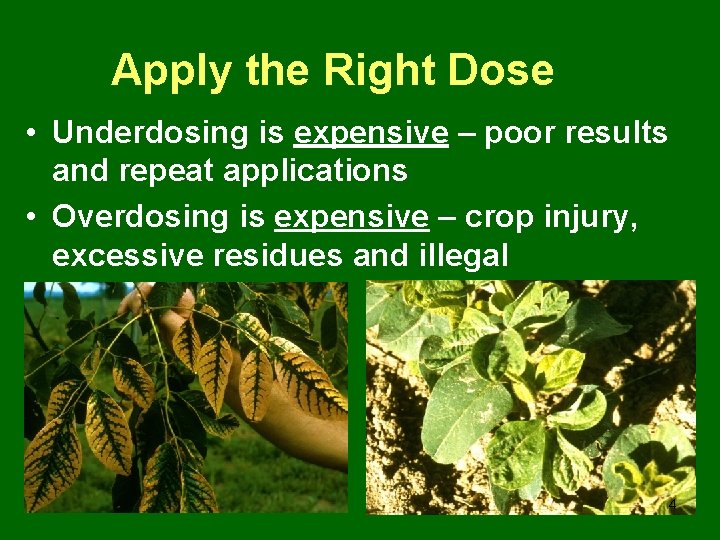 Apply the Right Dose

• Underdosing is expensive – poor results and repeat applications

• Overdosing is expensive – crop injury, excessive residues and illegal

4